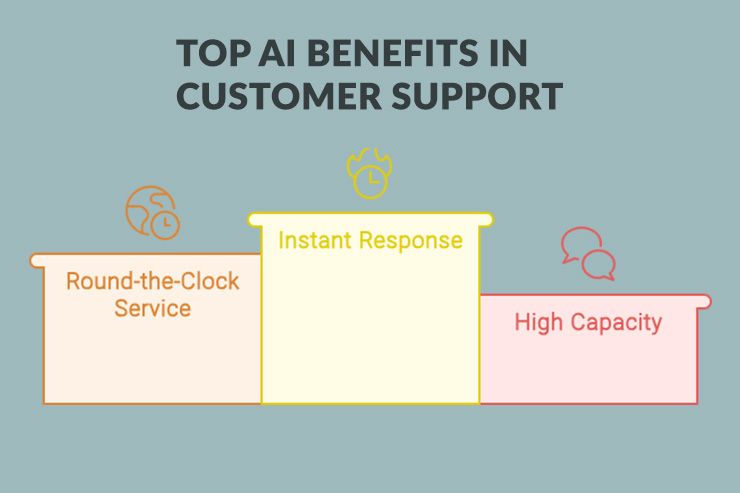 TOP AI BENEFITS IN CUSTOMER SUPPORT

Round-the-Clock Service

Instant Response

High Capacity